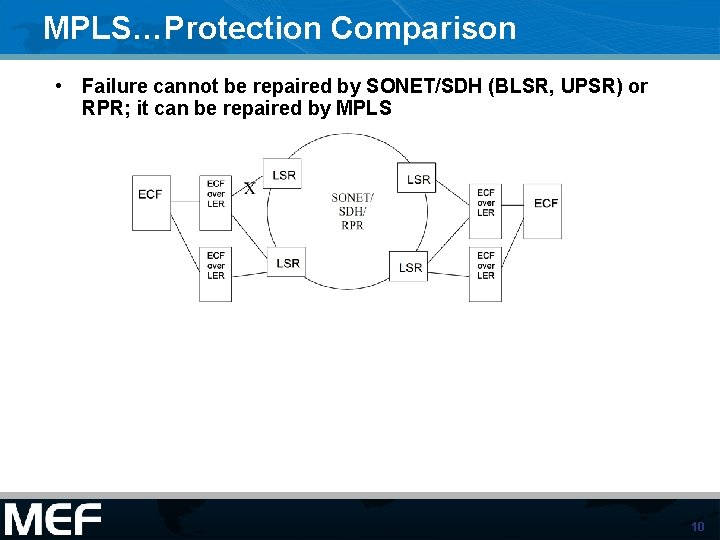 MPLS…Protection Comparison

• Failure cannot be repaired by SONET/SDH (BLSR, UPSR) or RPR; it can be repaired by MPLS

ECF

ECF over LER

X

LSR

SONET/ SDH/ RPR

LSR

ECF over LER

ECF

ECF over LER

LSR

LSR

ECF over LER

MEF

10